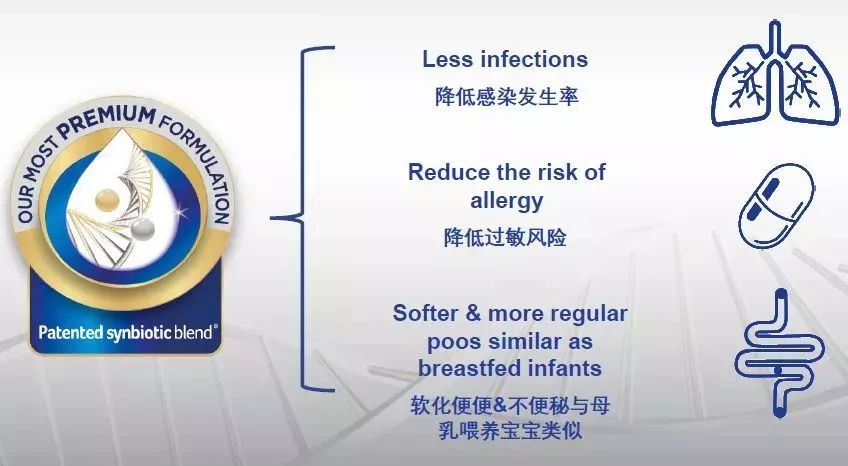 OUR MOST PREMIUM FORMULATION

Patented synbiotic blend®

Less infections
降低感染发生率

Reduce the risk of allergy
降低过敏风险

Softer & more regular poos similar as breastfed infants
软化便便&不便秘与母乳喂养宝宝类似